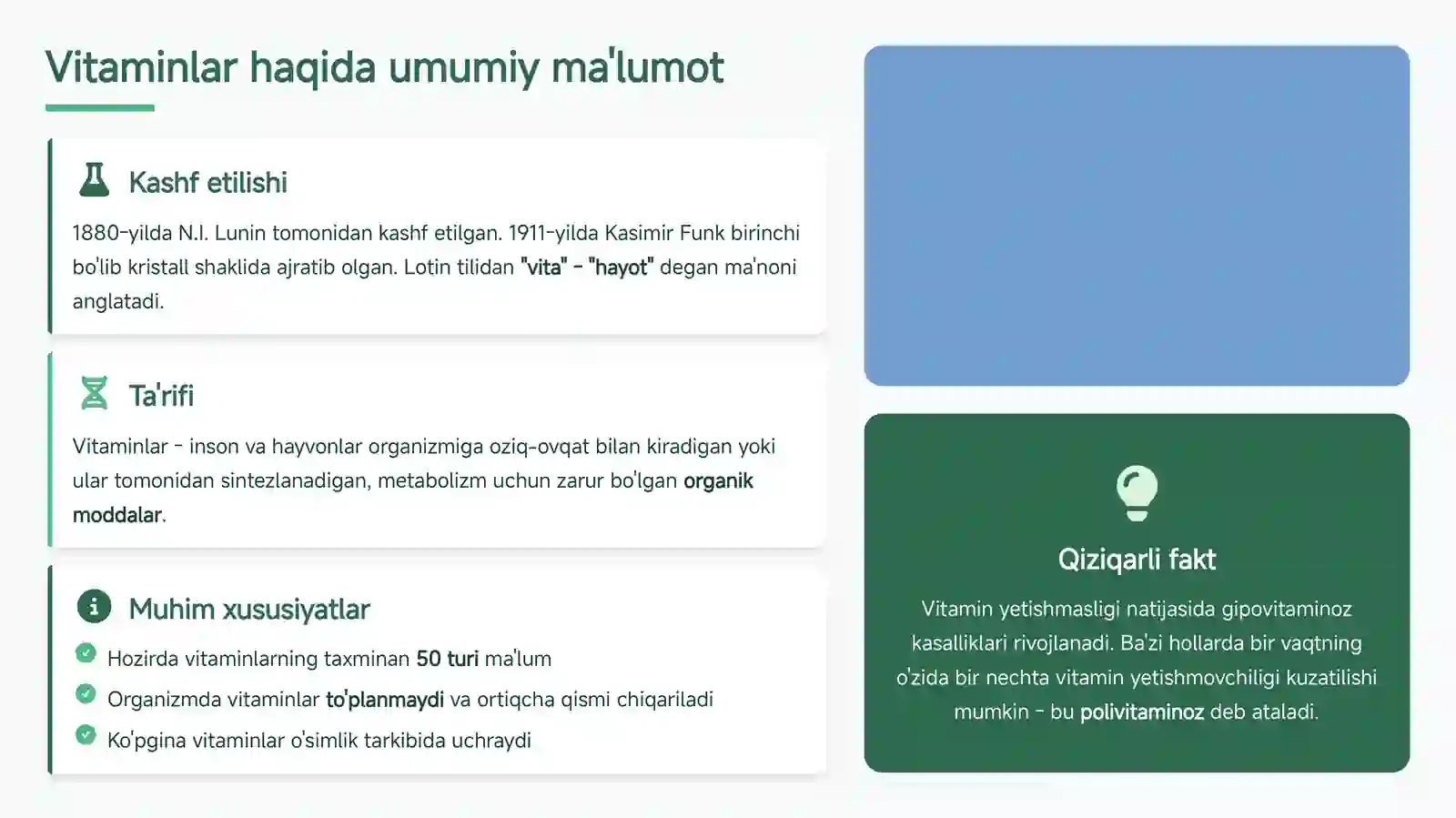 Vitaminlar haqida umumiy ma'lumot

Kashf etilishi

1880-yilda N.I. Lunin tomonidan kashf etilgan. 1911-yilda Kasimir Funk birinchi bo'lib kristall shaklida ajratib olgan. Lotin tilidan "vita" - "hayot" degan ma'noni anglatadi.

Ta'rifi

Vitaminlar - inson va hayvonlar organizmiga oziq-ovqat bilan kiradigan yoki ular tomonidan sintezlanadigan, metabolizm uchun zarur bo'lgan organik moddalar.

Muhim xususiyatlar

Hozirda vitaminlarning taxminan 50 turi ma'lum

Organizmda vitaminlar to'planmaydi va ortiqcha qismi chiqariladi

Ko'pgina vitaminlar o'simlik tarkibida uchraydi

Qiziqarli fakt

Vitamin yetishmasligi natijasida gipovitaminoz kasalliklari rivojlanadi. Ba'zi hollarda bir vaqtning o'zida bir nechta vitamin yetishmovchiligi kuzatilishi mumkin - bu polivitaminoz deb ataladi.